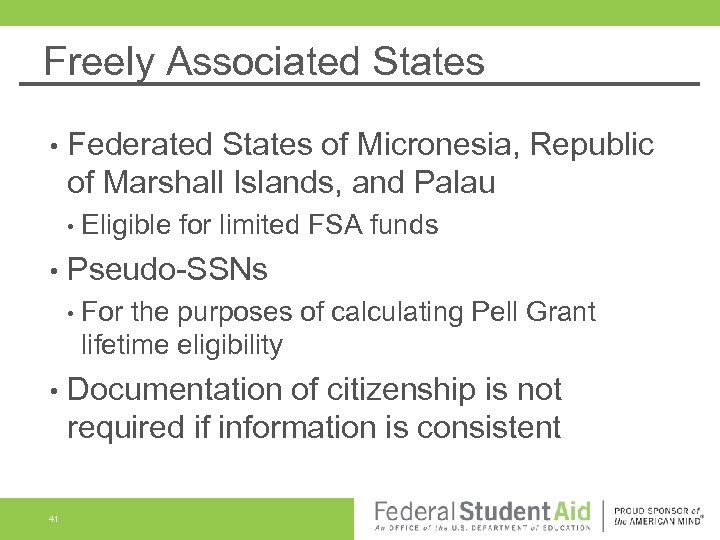 Freely Associated States

• Federated States of Micronesia, Republic of Marshall Islands, and Palau
  • Eligible for limited FSA funds
• Pseudo-SSNs
  • For the purposes of calculating Pell Grant lifetime eligibility
• Documentation of citizenship is not required if information is consistent

41

Federal Student Aid
An OFFICE of the U.S. DEPARTMENT of EDUCATION

PROUD SPONSOR of the AMERICAN MIND®